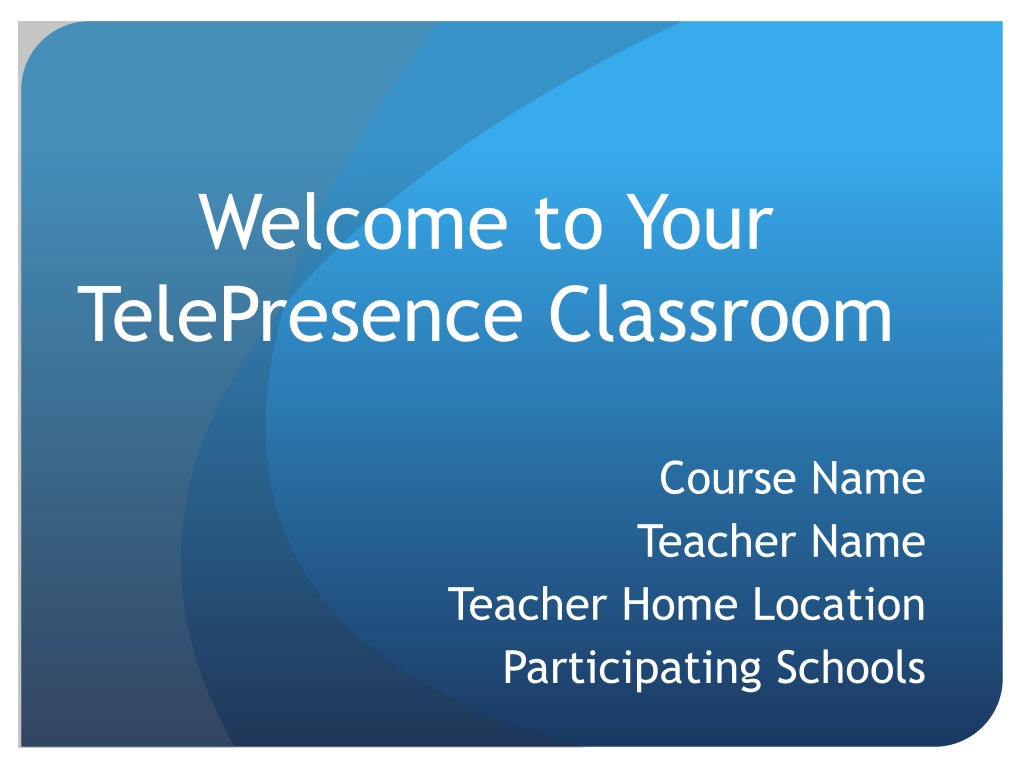 Welcome to Your TelePresence Classroom

Course Name
Teacher Name
Teacher Home Location
Participating Schools